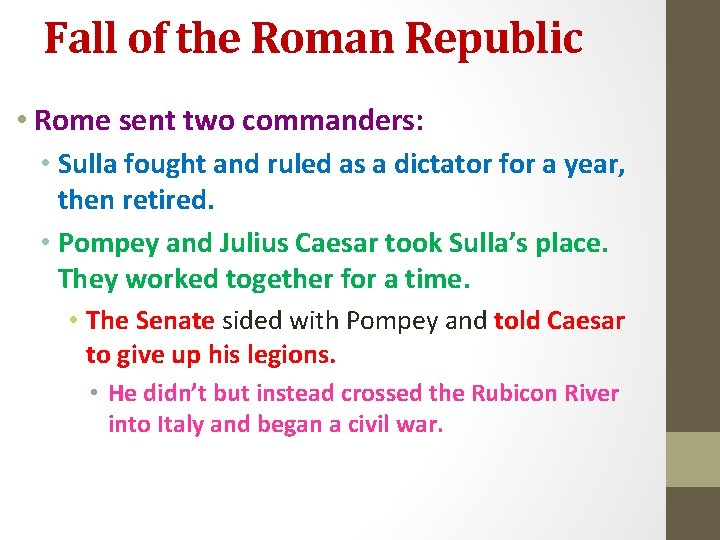 Fall of the Roman Republic

• Rome sent two commanders:

• Sulla fought and ruled as a dictator for a year, then retired.

• Pompey and Julius Caesar took Sulla's place. They worked together for a time.

• The Senate sided with Pompey and told Caesar to give up his legions.

• He didn't but instead crossed the Rubicon River into Italy and began a civil war.